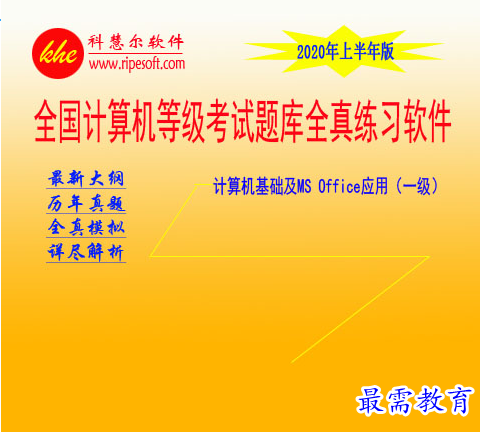 khe
科慧尔软件
www.ripesoft.com

2020年上半年版

全国计算机等级考试题库全真练习软件

最新大纲
历年真题
全真模拟
详尽解析

计算机基础及MS Office应用（一级）

最需教育